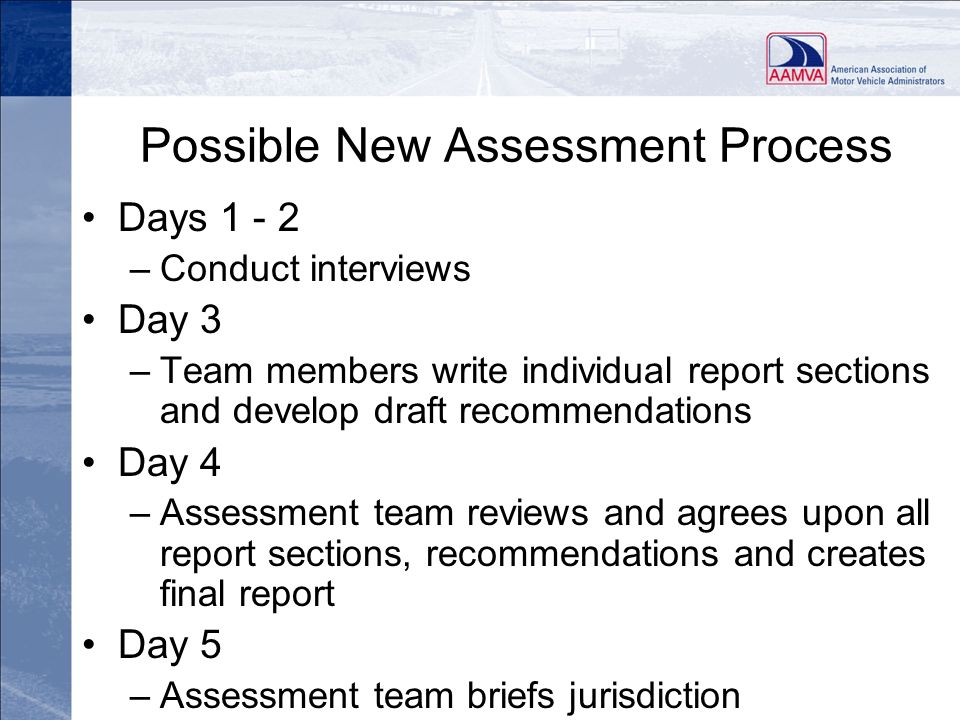 AAMVA American Association of Motor Vehicle Administrators

Possible New Assessment Process

• Days 1 - 2
– Conduct interviews
• Day 3
– Team members write individual report sections and develop draft recommendations
• Day 4
– Assessment team reviews and agrees upon all report sections, recommendations and creates final report
• Day 5
– Assessment team briefs jurisdiction